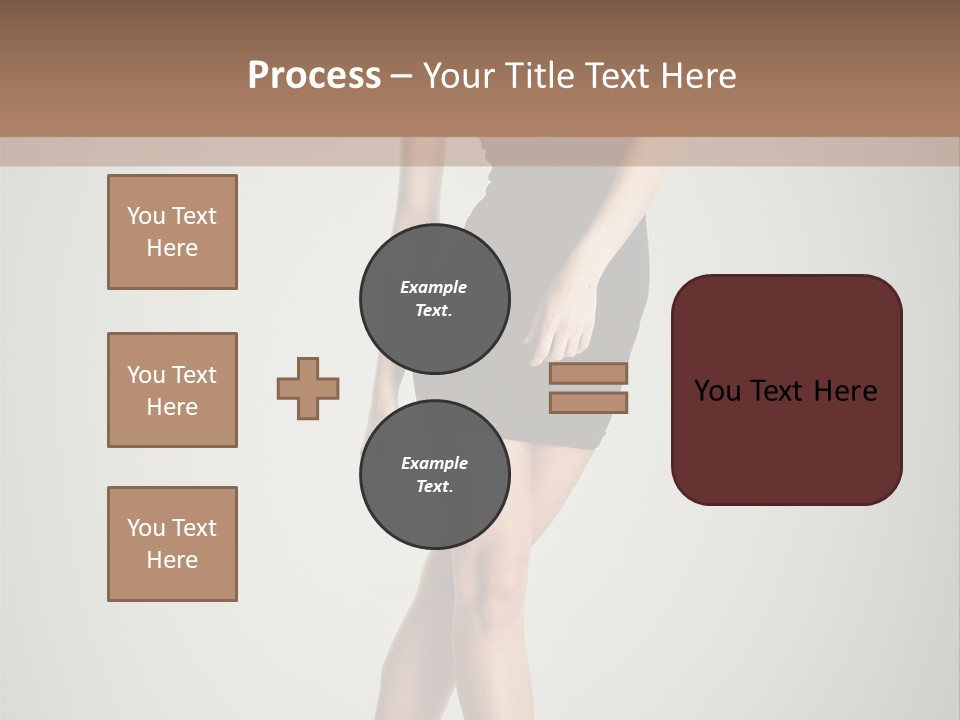 Process – Your Title Text Here

You Text Here

You Text Here

You Text Here

Example Text.

Example Text.

You Text Here